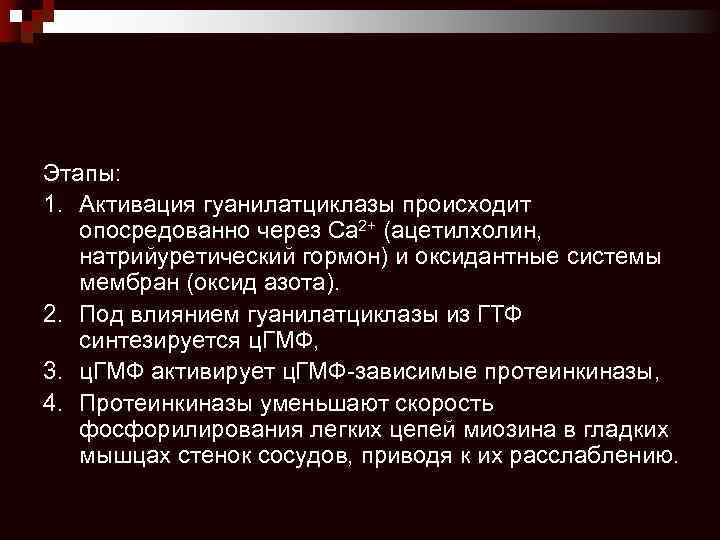 Этапы:

1. Активация гуанилатциклазы происходит опосредованно через $Ca^{2+}$ (ацетилхолин, натрийуретический гормон) и оксидантные системы мембран (оксид азота).
2. Под влиянием гуанилатциклазы из ГТФ синтезируется цГМФ,
3. цГМФ активирует цГМФ-зависимые протеинкиназы,
4. Протеинкиназы уменьшают скорость фосфорилирования легких цепей миозина в гладких мышцах стенок сосудов, приводя к их расслаблению.